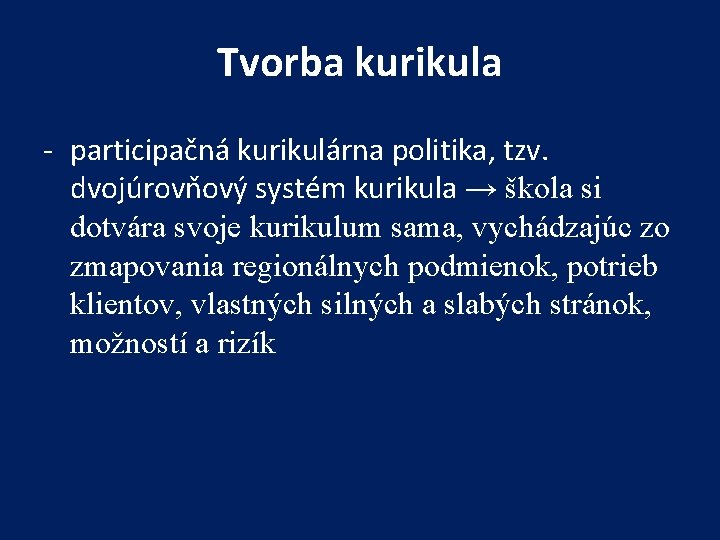 Tvorba kurikula

- participačná kurikulárna politika, tzv. dvojúrovňový systém kurikula → škola si dotvára svoje kurikulum sama, vychádzajúc zo zmapovania regionálnych podmienok, potrieb klientov, vlastných silných a slabých stránok, možností a rizík